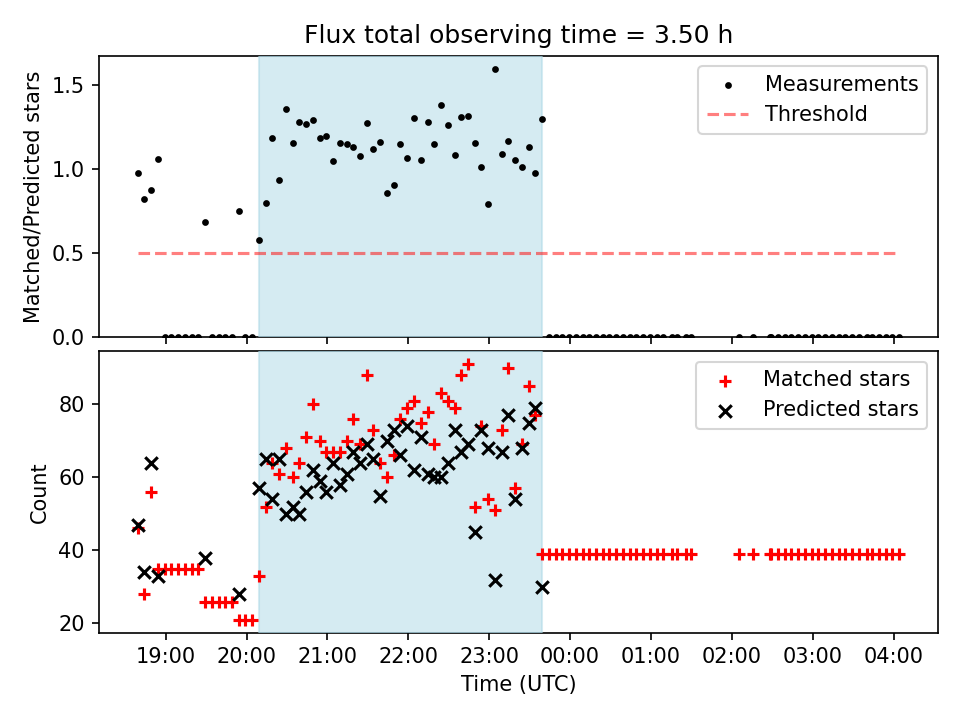 Flux total observing time = 3.50 h

Matched/Predicted stars

1.5
1.0
0.5
0.0

Measurements
Threshold

Count

80
60
40
20

Matched stars
Predicted stars

19:00
20:00
21:00
22:00
23:00
00:00
01:00
02:00
03:00
04:00

Time (UTC)